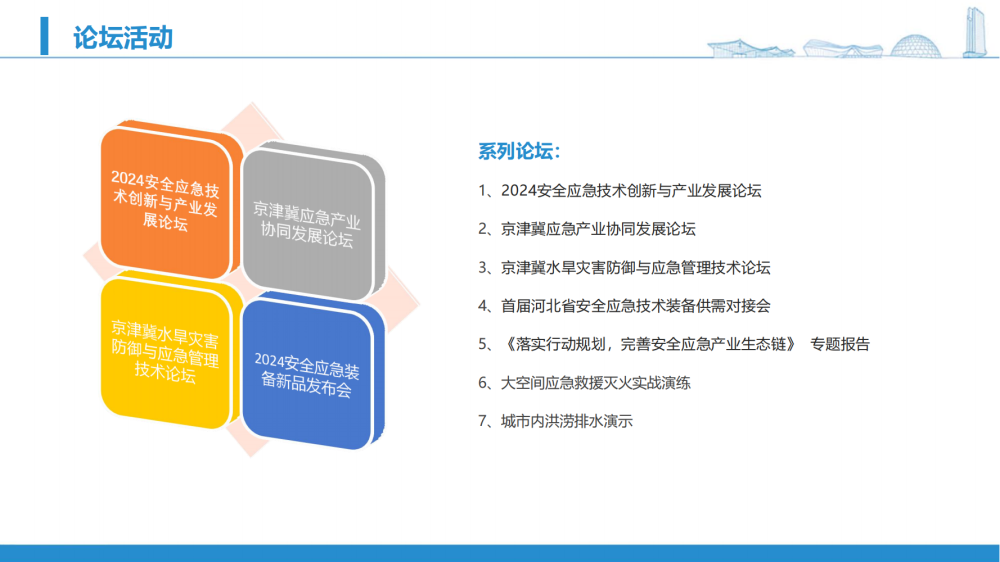 论坛活动

2024安全应急技术创新与产业发展论坛

京津冀应急产业协同发展论坛

京津冀水旱灾害防御与应急管理技术论坛

2024安全应急装备新品发布会

系列论坛：

1、2024安全应急技术创新与产业发展论坛

2、京津冀应急产业协同发展论坛

3、京津冀水旱灾害防御与应急管理技术论坛

4、首届河北省安全应急技术装备供需对接会

5、《落实行动规划，完善安全应急产业生态链》 专题报告

6、大空间应急救援灭火实战演练

7、城市内洪涝排水演示